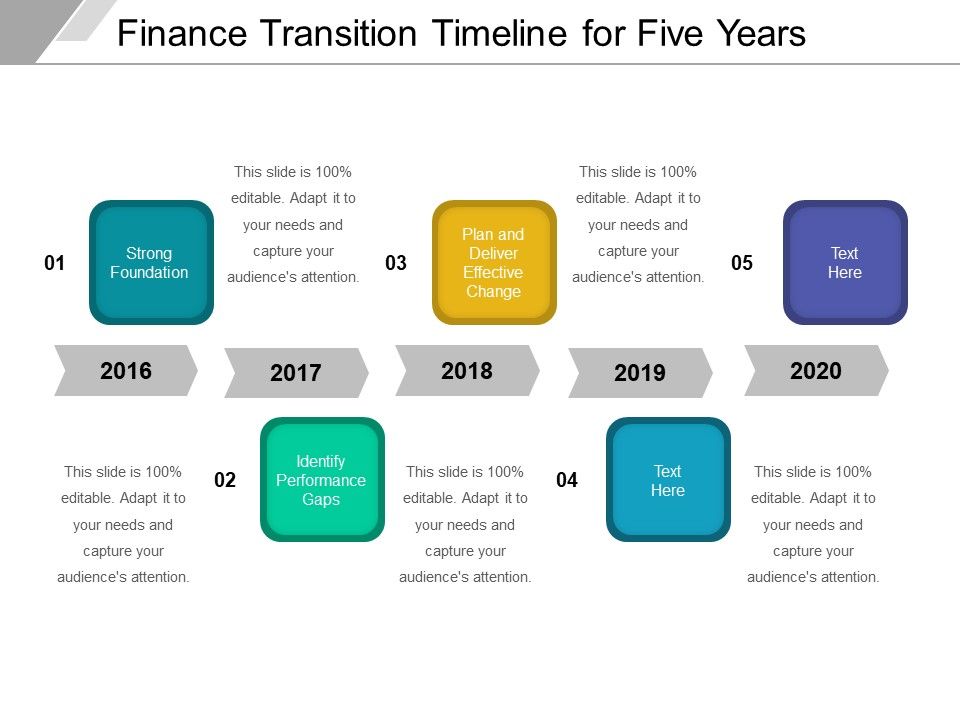 Finance Transition Timeline for Five Years

01

Strong Foundation

This slide is 100% editable. Adapt it to your needs and capture your audience's attention.

03

Plan and Deliver Effective Change

This slide is 100% editable. Adapt it to your needs and capture your audience's attention.

05

Text Here

2016

2017

2018

2019

2020

This slide is 100% editable. Adapt it to your needs and capture your audience's attention.

02

Identify Performance Gaps

This slide is 100% editable. Adapt it to your needs and capture your audience's attention.

04

Text Here

This slide is 100% editable. Adapt it to your needs and capture your audience's attention.